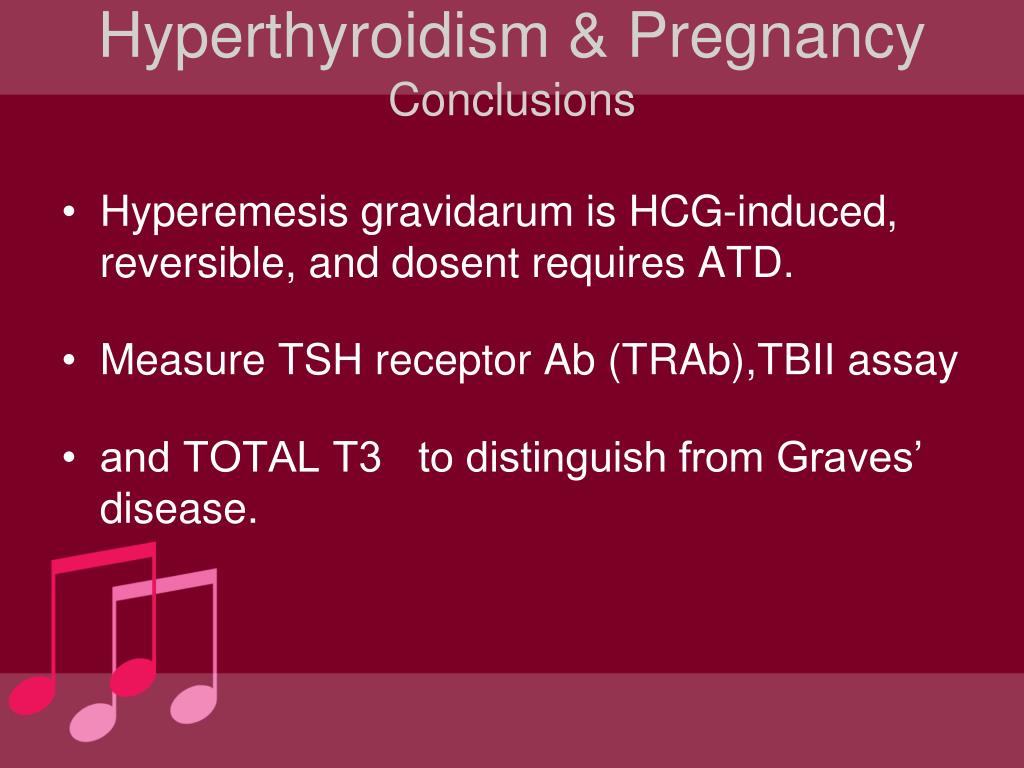 Hyperthyroidism & Pregnancy
Conclusions

• Hyperemesis gravidarum is HCG-induced, reversible, and dosent requires ATD.

• Measure TSH receptor Ab (TRAb),TBII assay

• and TOTAL T3 to distinguish from Graves' disease.